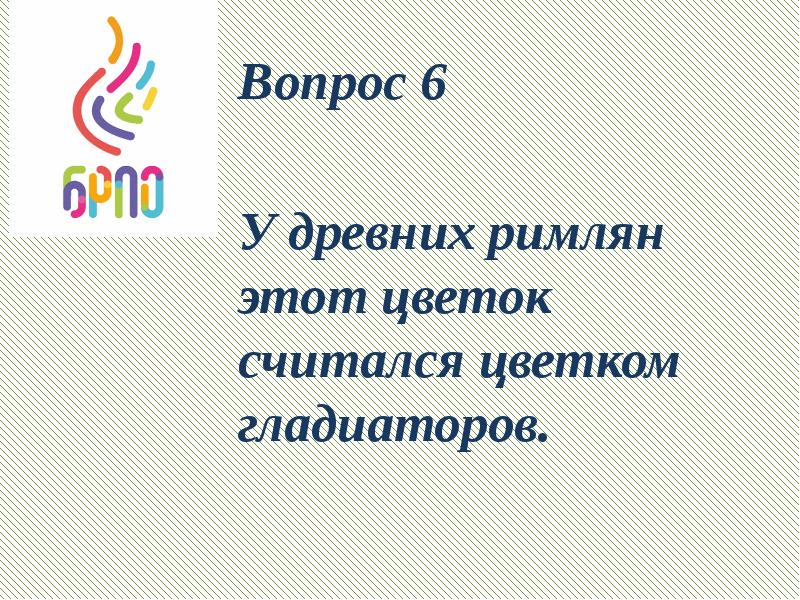 БРПО

Вопрос 6

У древних римлян этот цветок считался цветком гладиаторов.